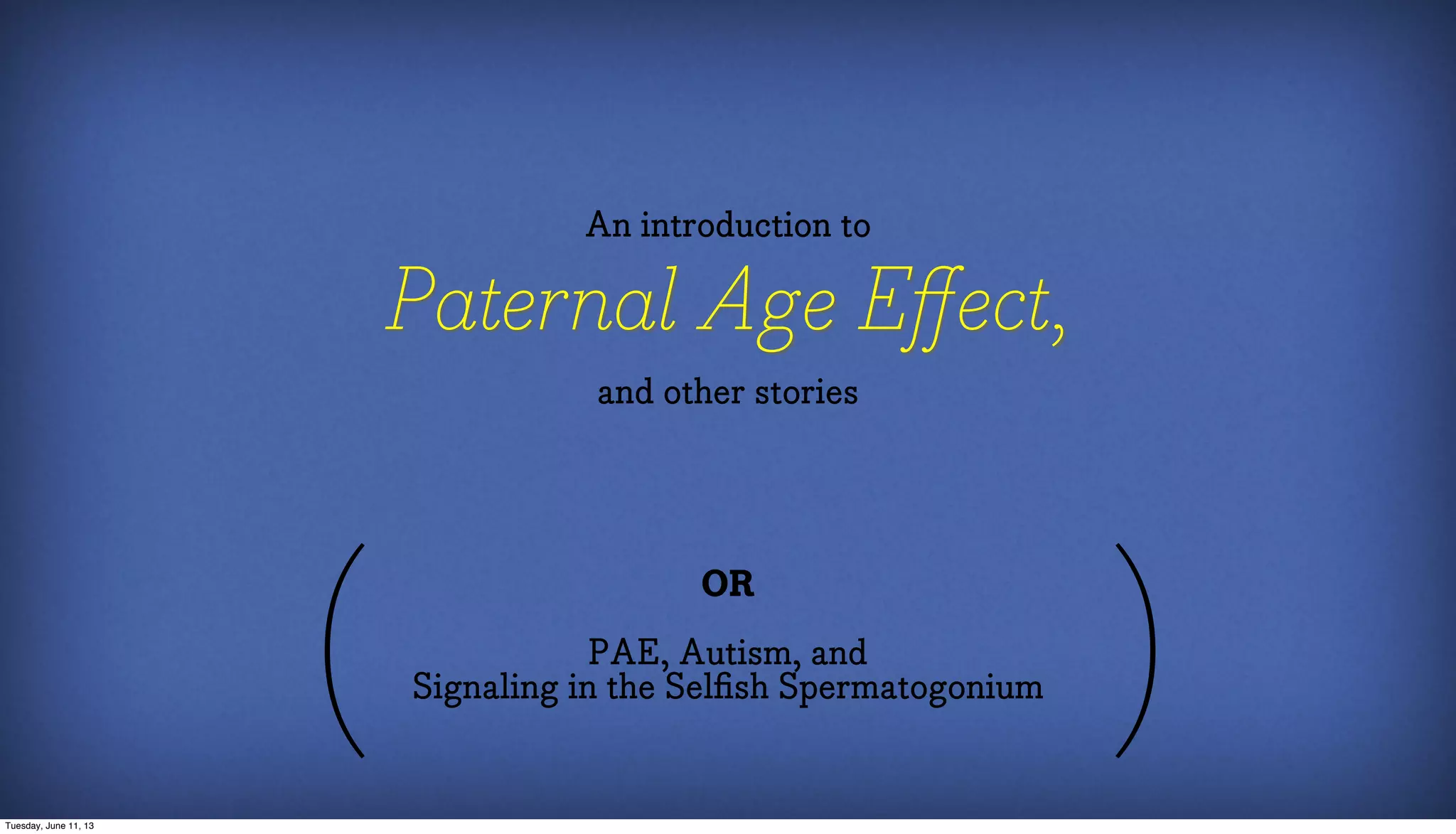 An introduction to

Paternal Age Effect,

and other stories

(

OR

PAE, Autism, and
Signaling in the Selfish Spermatogonium

)

Tuesday, June 11, 13